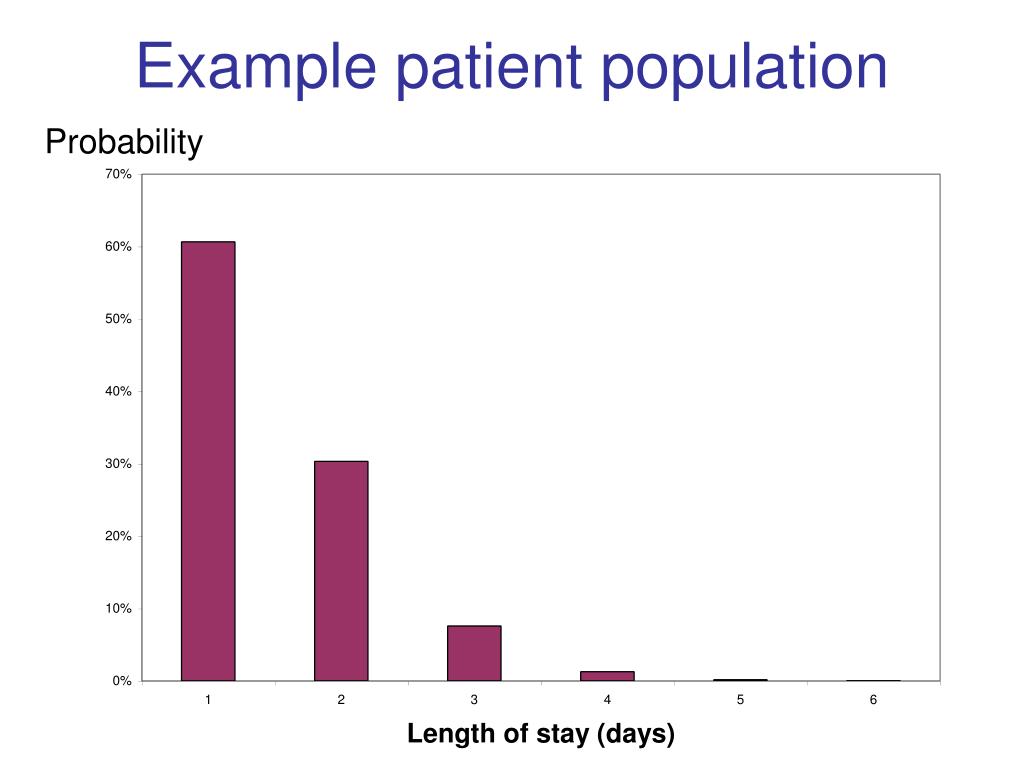 Example patient population

Probability

70%
60%
50%
40%
30%
20%
10%
0%

1
2
3
4
5
6

Length of stay (days)